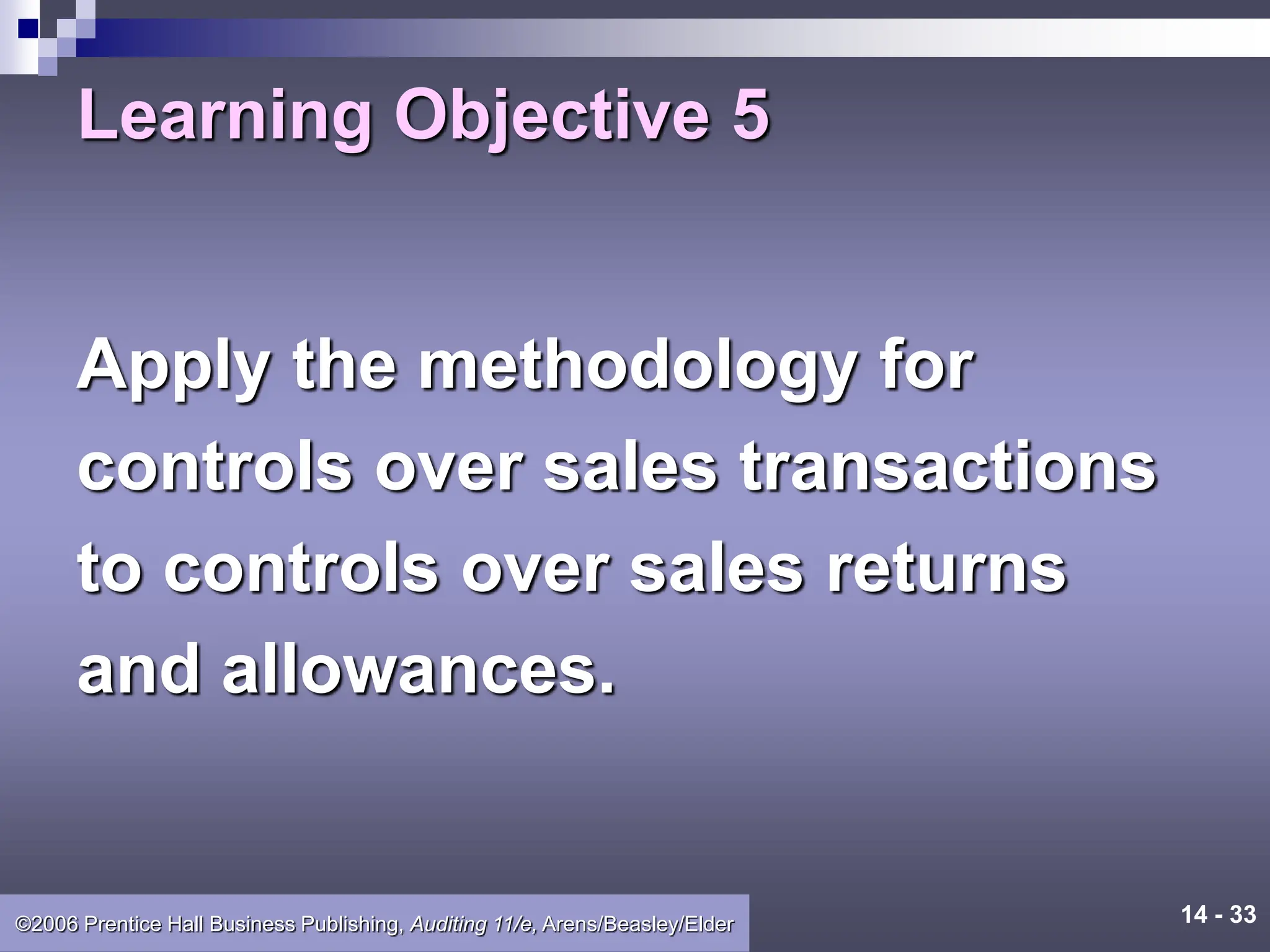 Learning Objective 5

Apply the methodology for controls over sales transactions to controls over sales returns and allowances.

©2006 Prentice Hall Business Publishing, Auditing 11/e, Arens/Beasley/Elder

14 - 33